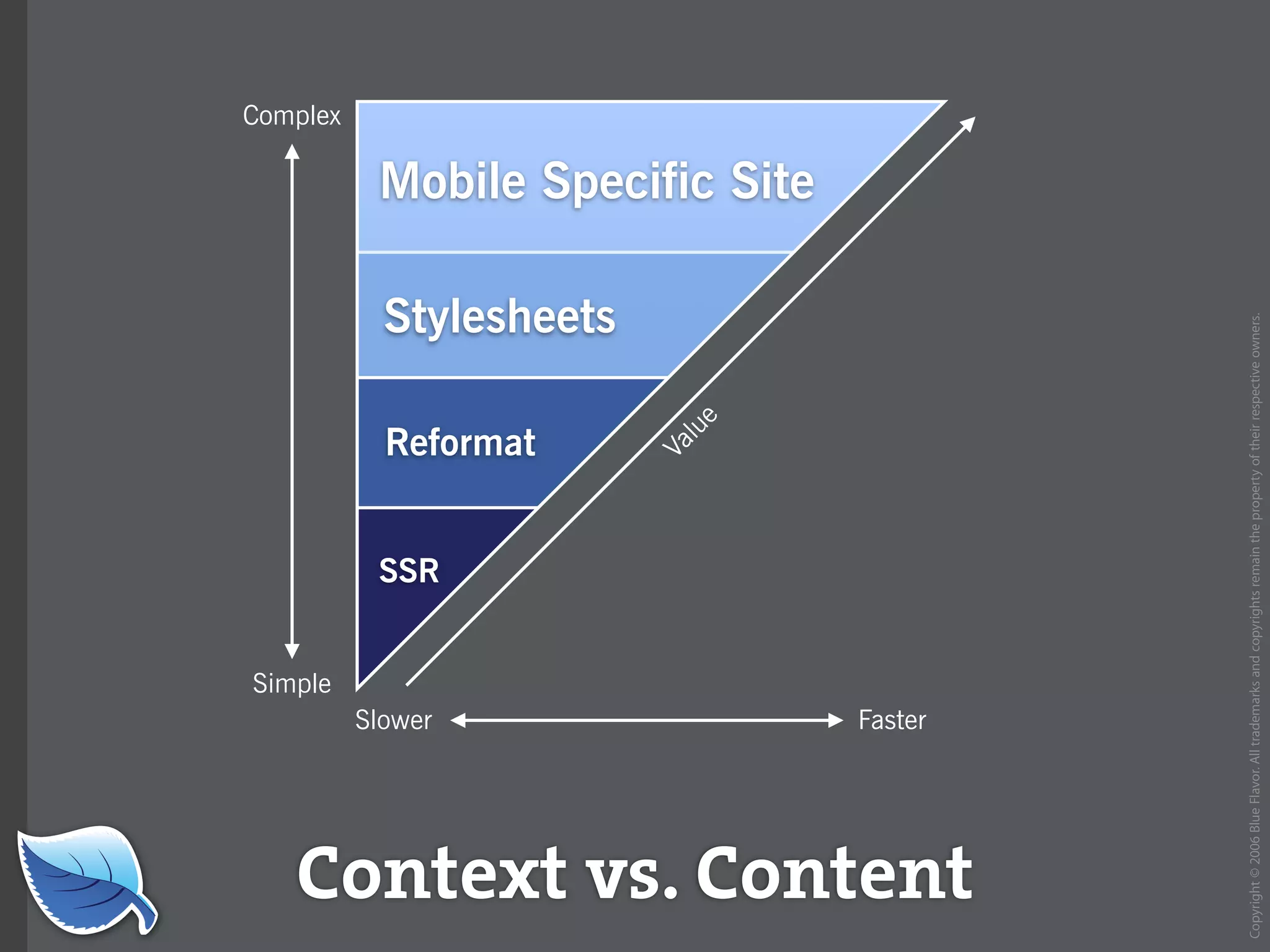 Complex

Mobile Specific Site

Stylesheets

Reformat

SSR

Value

Simple

Slower

Faster

Context vs. Content

Copyright © 2006 Blue Flavor. All trademarks and copyrights remain the property of their respective owners.